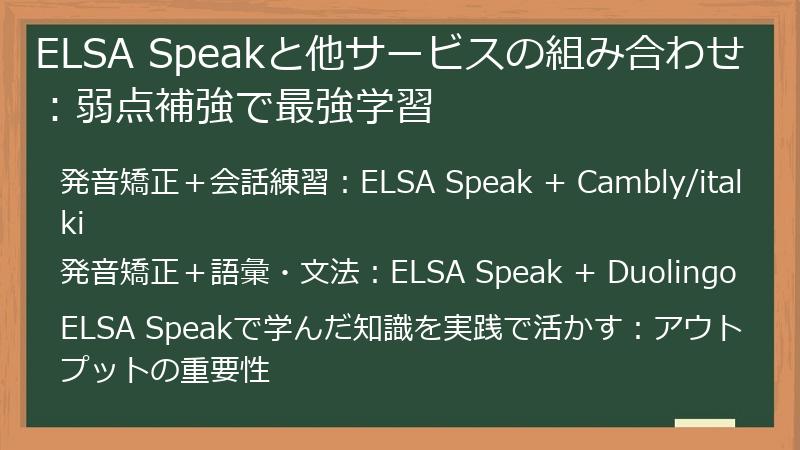 ELSA Speakと他サービスの組み合わせ：弱点補強で最強学習

発音矯正＋会話練習：ELSA Speak + Cambly/italki

発音矯正＋語彙・文法：ELSA Speak + Duolingo

ELSA Speakで学んだ知識を実践で活かす：アウトプットの重要性